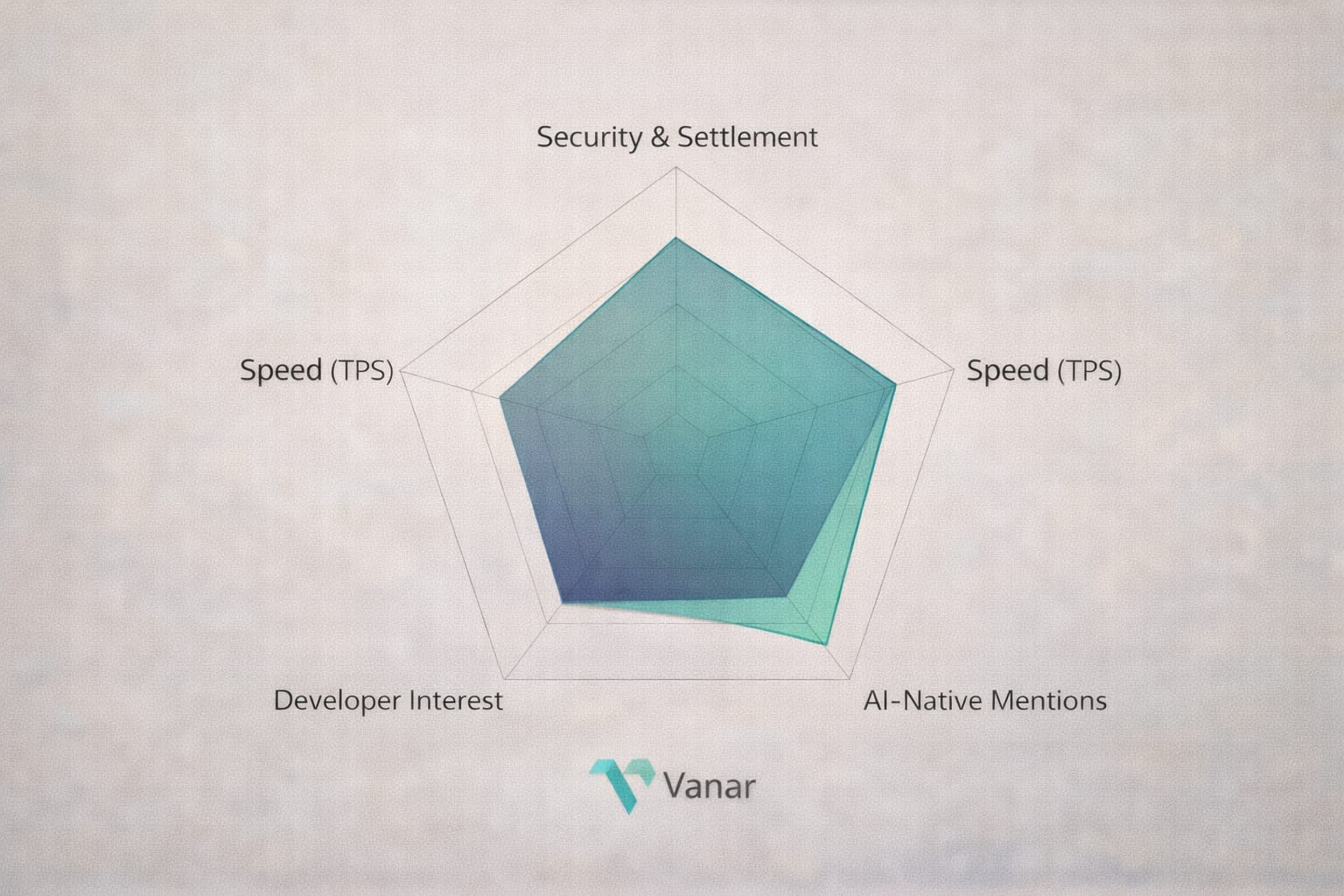 Security & Settlement

Speed (TPS)

Speed (TPS)

Developer Interest

AI-Native Mentions

Vanar